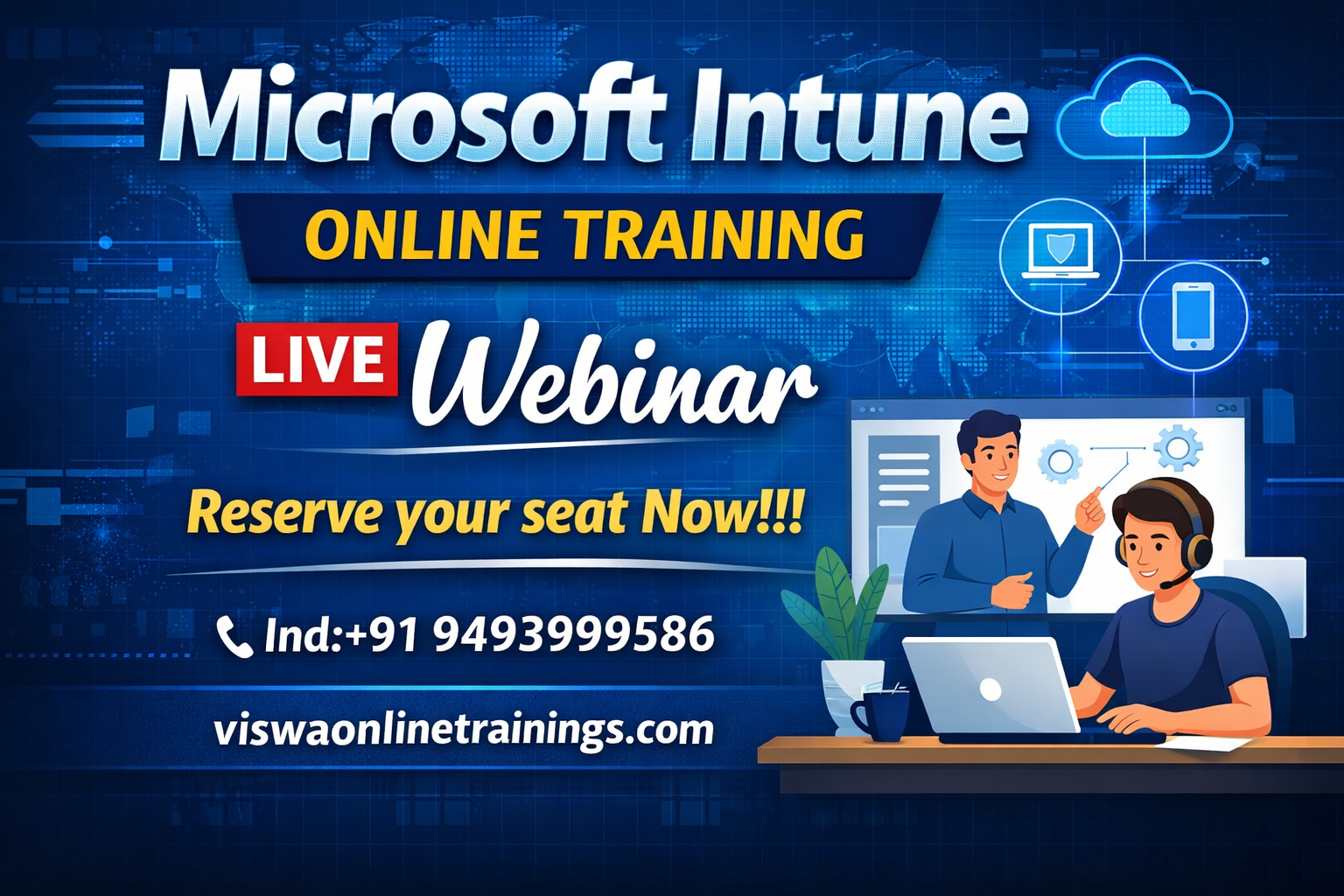 Microsoft Intune

ONLINE TRAINING

LIVE Webinar

Reserve your seat Now!!!

Ind:+91 9493999586

viswaonlinetrainings.com